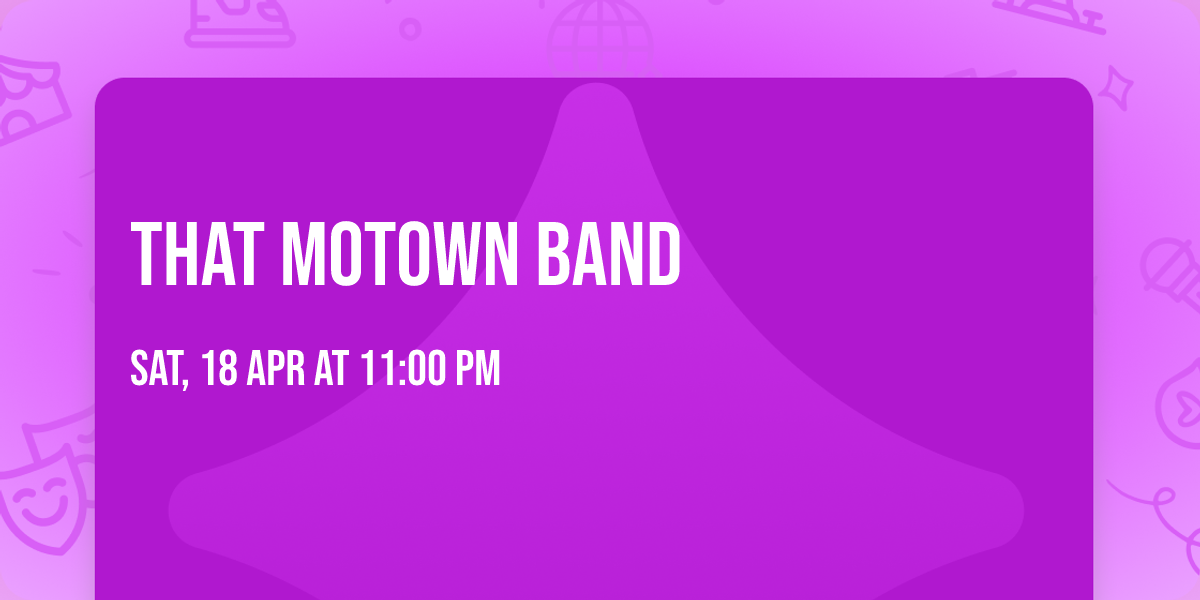 THAT MOTOWN BAND

SAT, 18 APR AT 11:00 PM